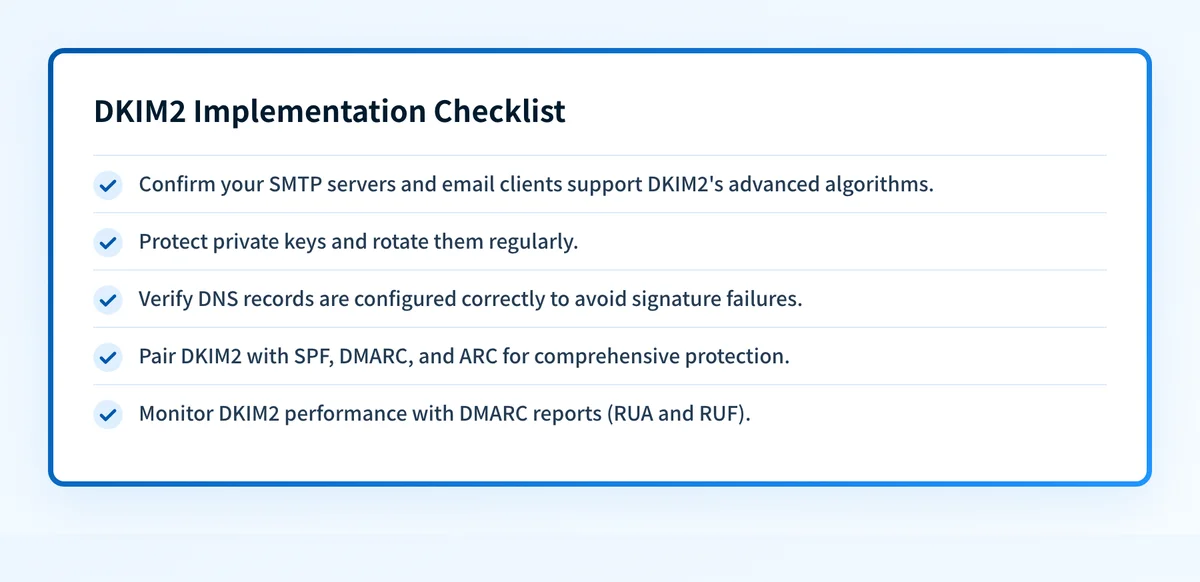 DKIM2 Implementation Checklist

Confirm your SMTP servers and email clients support DKIM2's advanced algorithms.

Protect private keys and rotate them regularly.

Verify DNS records are configured correctly to avoid signature failures.

Pair DKIM2 with SPF, DMARC, and ARC for comprehensive protection.

Monitor DKIM2 performance with DMARC reports (RUA and RUF).